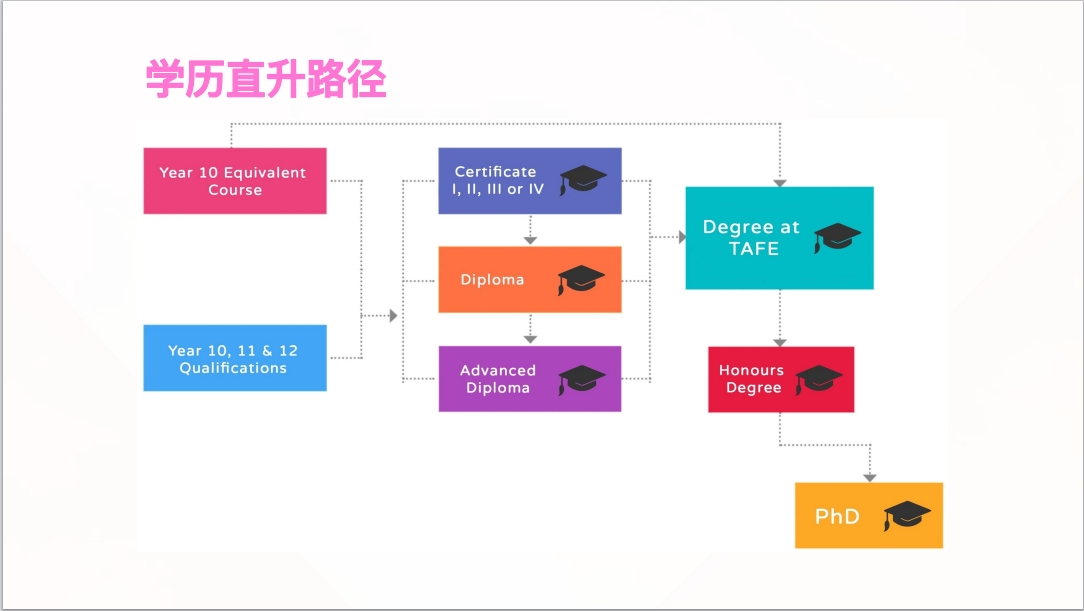 学历直升路径

Year 10 Equivalent Course

Year 10, 11 & 12 Qualifications

Certificate I, II, III or IV

Diploma

Advanced Diploma

Degree at TAFE

Honours Degree

PhD